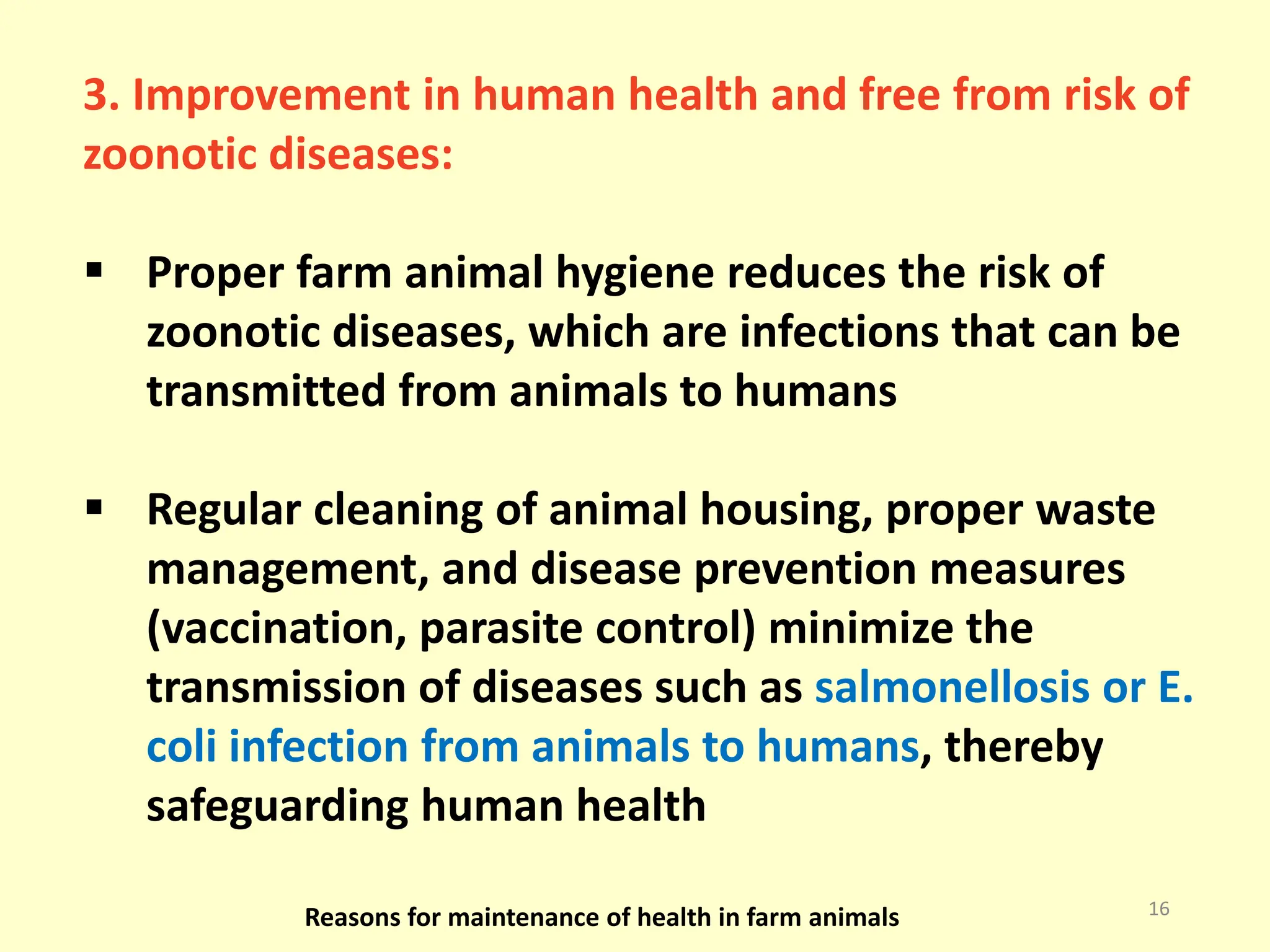 3. Improvement in human health and free from risk of zoonotic diseases:

▪ Proper farm animal hygiene reduces the risk of zoonotic diseases, which are infections that can be transmitted from animals to humans

▪ Regular cleaning of animal housing, proper waste management, and disease prevention measures (vaccination, parasite control) minimize the transmission of diseases such as salmonellosis or E. coli infection from animals to humans, thereby safeguarding human health

Reasons for maintenance of health in farm animals

16